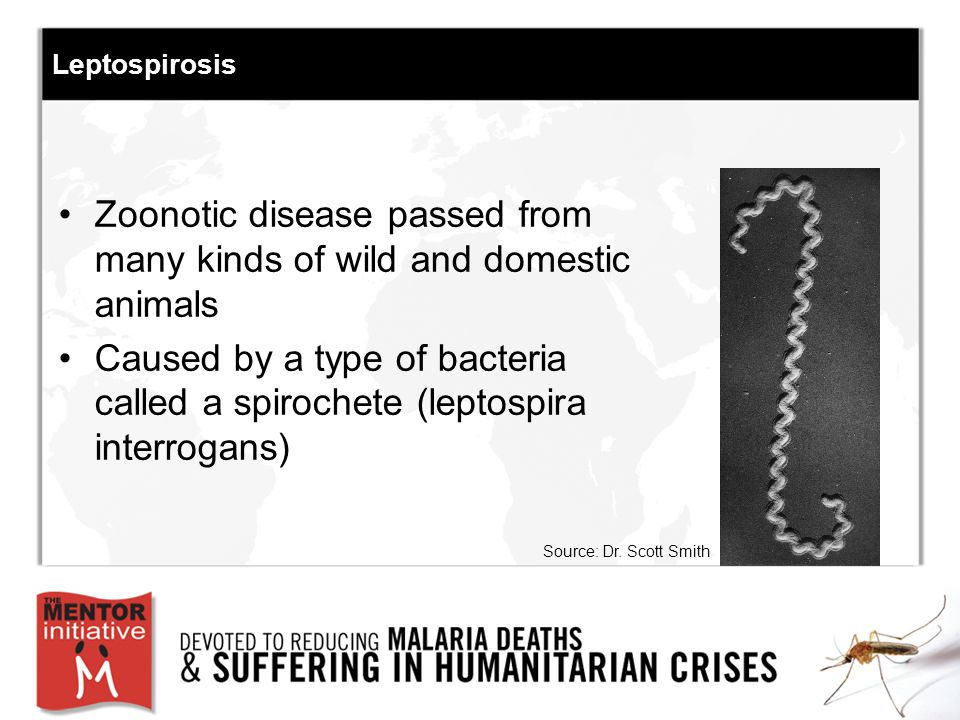 Leptospirosis

• Zoonotic disease passed from many kinds of wild and domestic animals
• Caused by a type of bacteria called a spirochete (leptospira interrogans)

Source: Dr. Scott Smith

THE MENTOR initiative

DEVOTED TO REDUCING MALARIA DEATHS & SUFFERING IN HUMANITARIAN CRISES